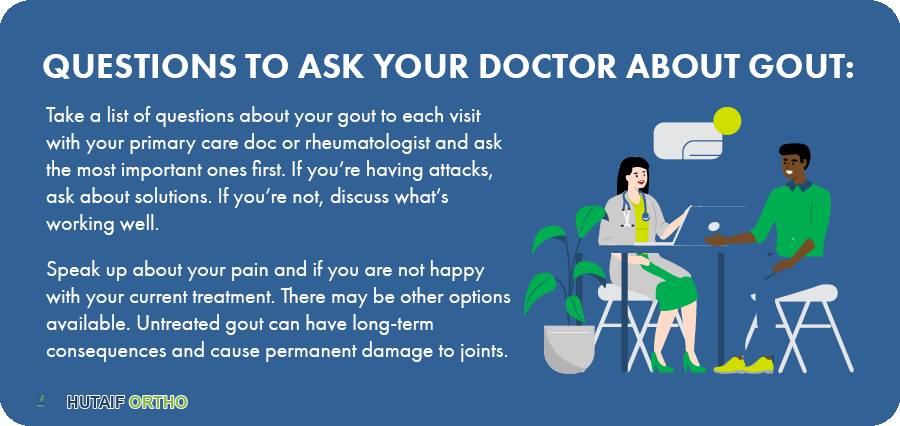 QUESTIONS TO ASK YOUR DOCTOR ABOUT GOUT:

Take a list of questions about your gout to each visit with your primary care doc or rheumatologist and ask the most important ones first. If you're having attacks, ask about solutions. If you're not, discuss what's working well.

Speak up about your pain and if you are not happy with your current treatment. There may be other options available. Untreated gout can have long-term consequences and cause permanent damage to joints.

HUTAIF ORTHO